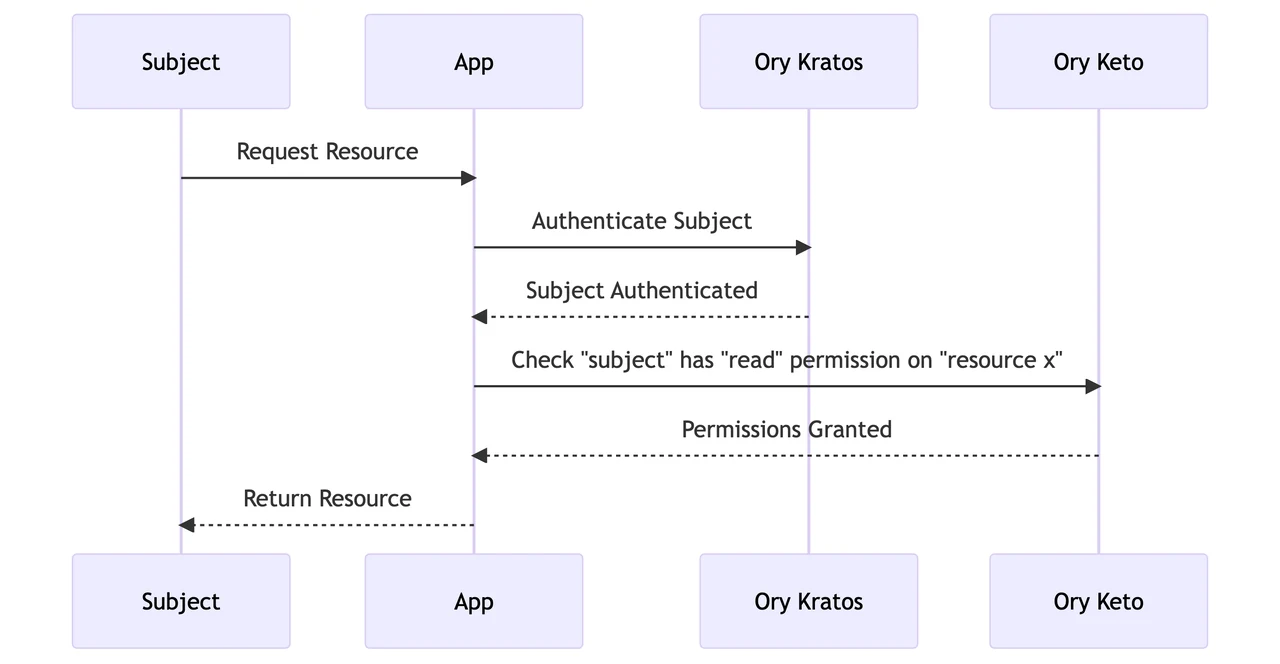 Subject

App

Ory Kratos

Ory Keto

Request Resource

Authenticate Subject

Subject Authenticated

Check "subject" has "read" permission on "resource x"

Permissions Granted

Return Resource

Subject

App

Ory Kratos

Ory Keto